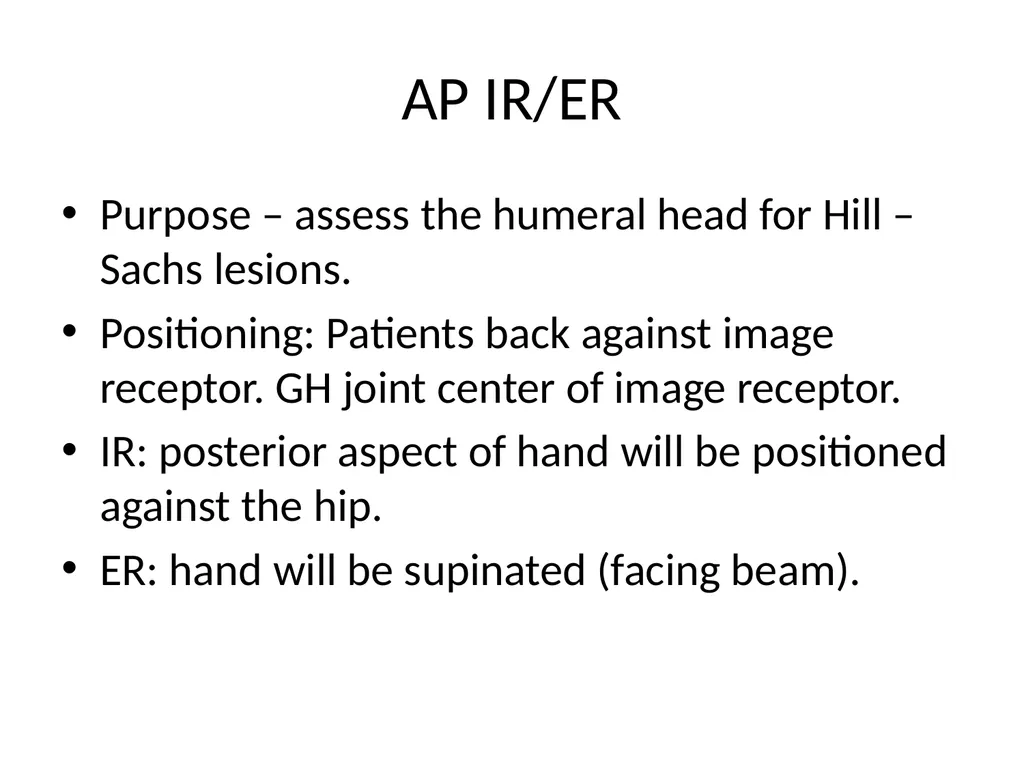 AP IR/ER

• Purpose – assess the humeral head for Hill – Sachs lesions.
• Positioning: Patients back against image receptor. GH joint center of image receptor.
• IR: posterior aspect of hand will be positioned against the hip.
• ER: hand will be supinated (facing beam).